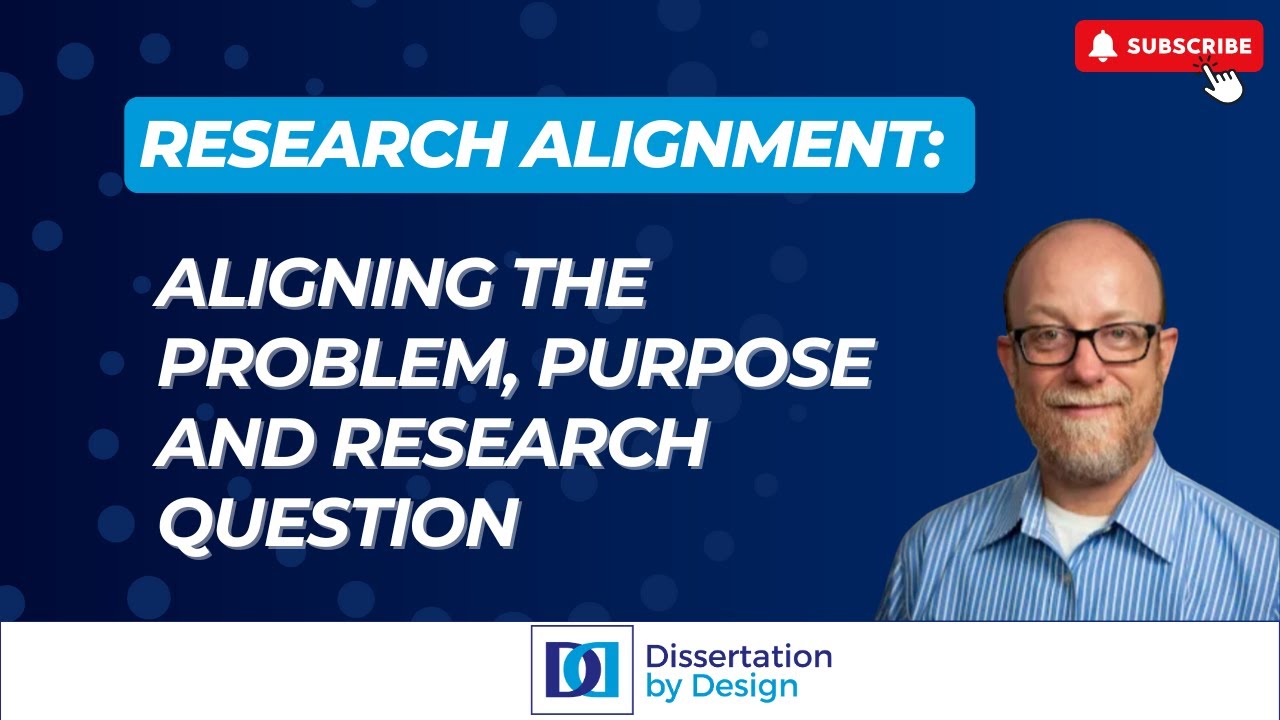 SUBSCRIBE

RESEARCH ALIGNMENT:

ALIGNING THE PROBLEM, PURPOSE AND RESEARCH QUESTION

Dissertation by Design